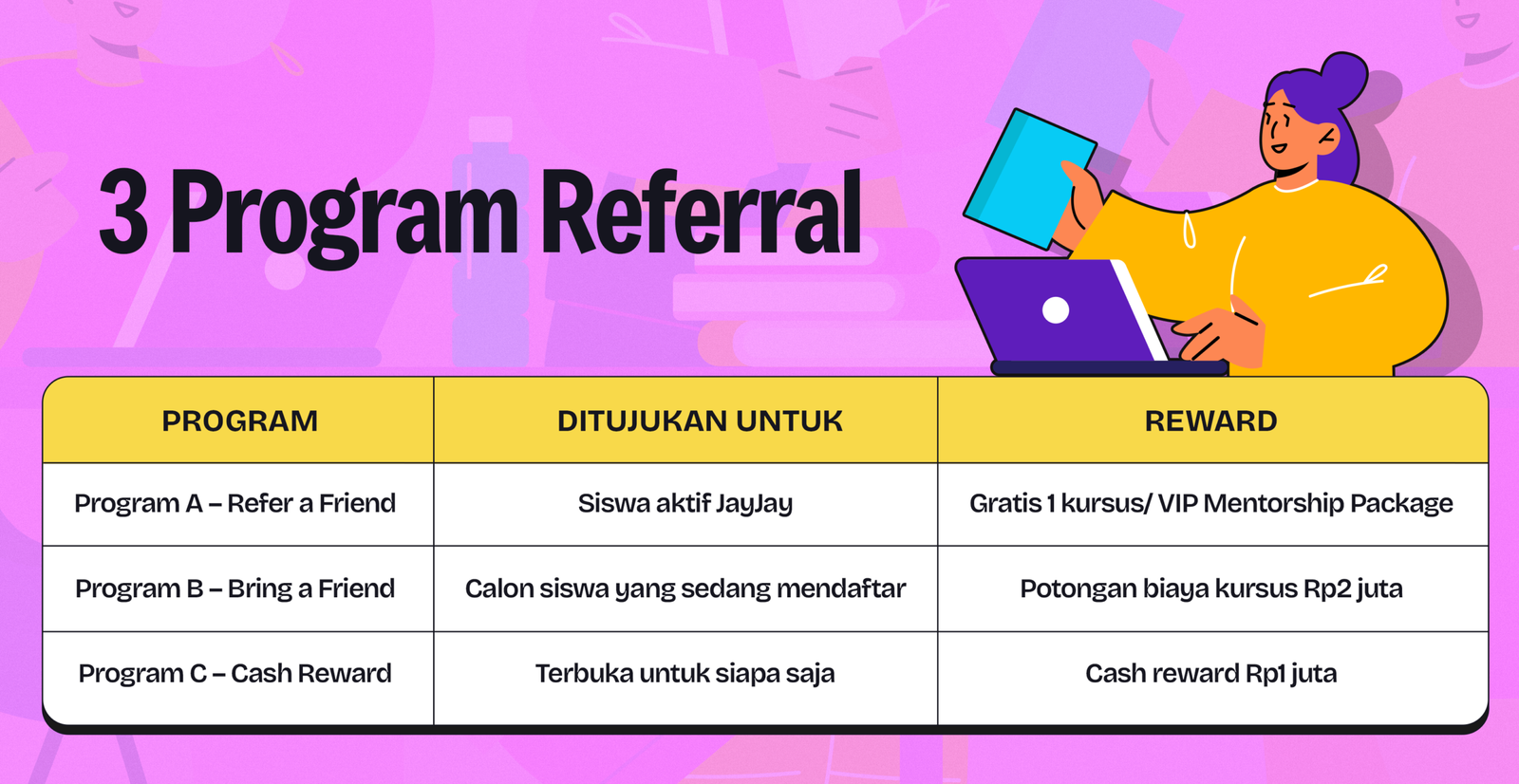 3 Program Referral

| PROGRAM | DITUJUKAN UNTUK | REWARD |
|---|---|---|
| Program A – Refer a Friend | Siswa aktif JayJay | Gratis 1 kursus/ VIP Mentorship Package |
| Program B – Bring a Friend | Calon siswa yang sedang mendaftar | Potongan biaya kursus Rp2 juta |
| Program C – Cash Reward | Terbuka untuk siapa saja | Cash reward Rp1 juta |